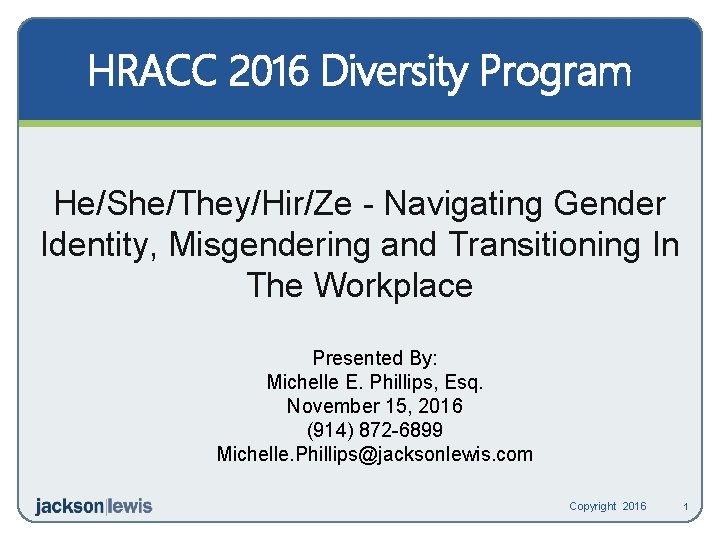 HRACC 2016 Diversity Program

He/She/They/Hir/Ze - Navigating Gender Identity, Misgendering and Transitioning In The Workplace

Presented By:
Michelle E. Phillips, Esq.
November 15, 2016
(914) 872-6899
Michelle.Phillips@jacksonlewis.com

jackson|lewis

Copyright 2016

1